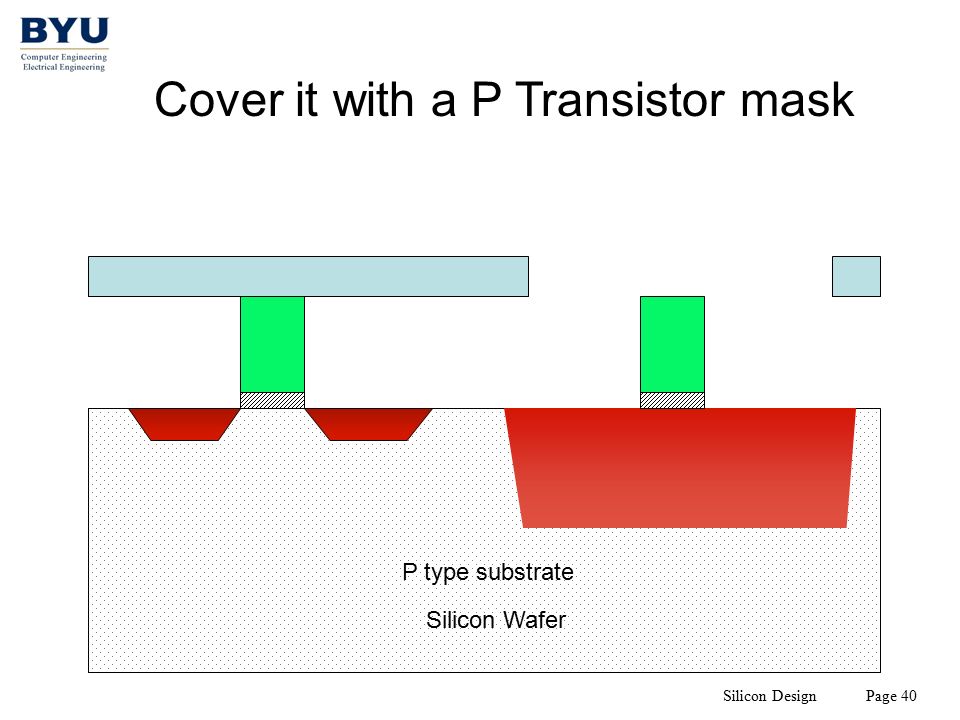 BYU
Computer Engineering
Electrical Engineering

Cover it with a P Transistor mask

P type substrate

Silicon Wafer

Silicon Design Page 40